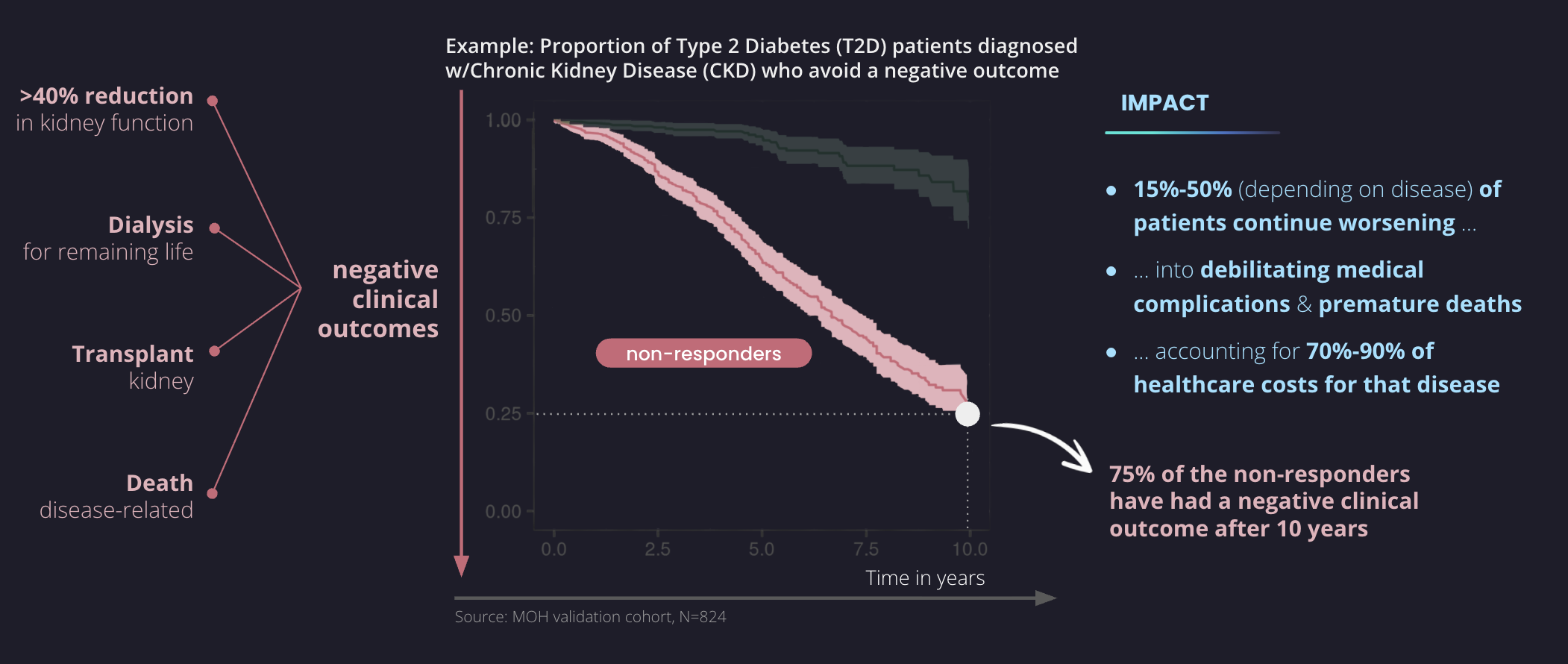 >40% reduction
in kidney function

Dialysis
for remaining life

Transplant
kidney

Death
disease-related

negative clinical outcomes

Example: Proportion of Type 2 Diabetes (T2D) patients diagnosed w/Chronic Kidney Disease (CKD) who avoid a negative outcome

1.00
0.75
0.50
0.25
0.00

non-responders

0.0 2.5 5.0 7.5 10.0

Time in years

Source: MOH validation cohort, N=824

IMPACT

• 15%-50% (depending on disease) of patients continue worsening ...

• ... into debilitating medical complications & premature deaths

• ... accounting for 70%-90% of healthcare costs for that disease

75% of the non-responders have had a negative clinical outcome after 10 years